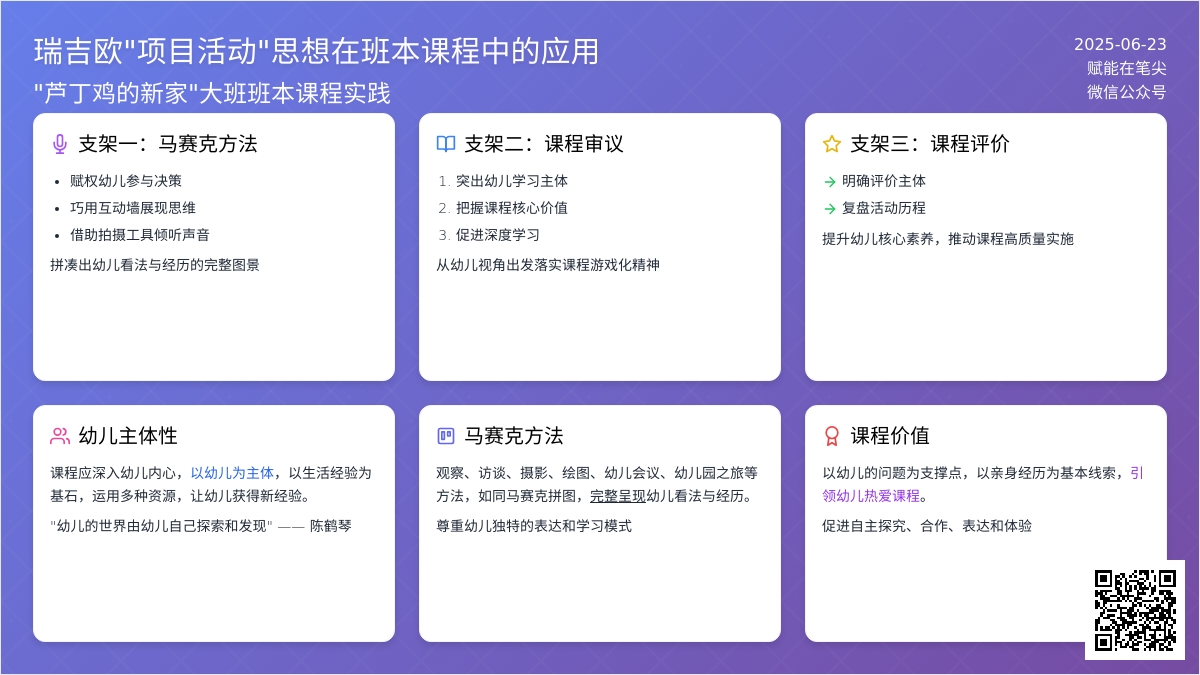 瑞吉欧"项目活动"思想在班本课程中的应用
"芦丁鸡的新家"大班班本课程实践

2025-06-23
赋能在笔尖
微信公众号

支架一：马赛克方法

- 赋权幼儿参与决策
- 巧用互动墙展现思维
- 借助拍摄工具倾听声音

拼凑出幼儿看法与经历的完整图景

支架二：课程审议

1. 突出幼儿学习主体
2. 把握课程核心价值
3. 促进深度学习

从幼儿视角出发落实课程游戏化精神

支架三：课程评价

→ 明确评价主体
→ 复盘活动历程

提升幼儿核心素养，推动课程高质量实施

幼儿主体性

课程应深入幼儿内心，以幼儿为主体，以生活经验为基石，运用多种资源，让幼儿获得新经验。

"幼儿的世界由幼儿自己探索和发现" —— 陈鹤琴

马赛克方法

观察、访谈、摄影、绘图、幼儿会议、幼儿园之旅等方法，如同马赛克拼图，完整呈现幼儿看法与经历。

尊重幼儿独特的表达和学习模式

课程价值

以幼儿的问题为支撑点，以亲身经历为基本线索，引领幼儿热爱课程。

促进自主探究、合作、表达和体验